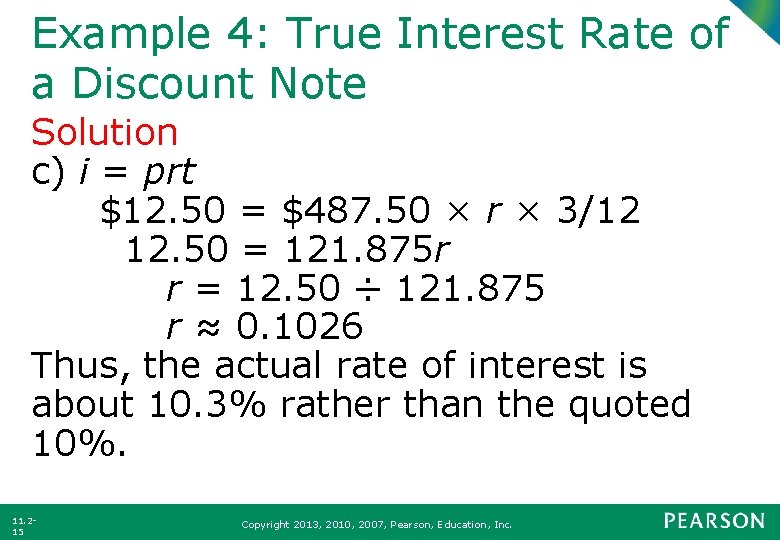 Example 4: True Interest Rate of a Discount Note

Solution

c) $i = prt$

$\$12.50 = \$487.50 \times r \times 3/12$

$12.50 = 121.875r$

$r = 12.50 \div 121.875$

$r \approx 0.1026$

Thus, the actual rate of interest is about 10.3% rather than the quoted 10%.

11.2-13

Copyright 2013, 2010, 2007, Pearson, Education, Inc.

PEARSON